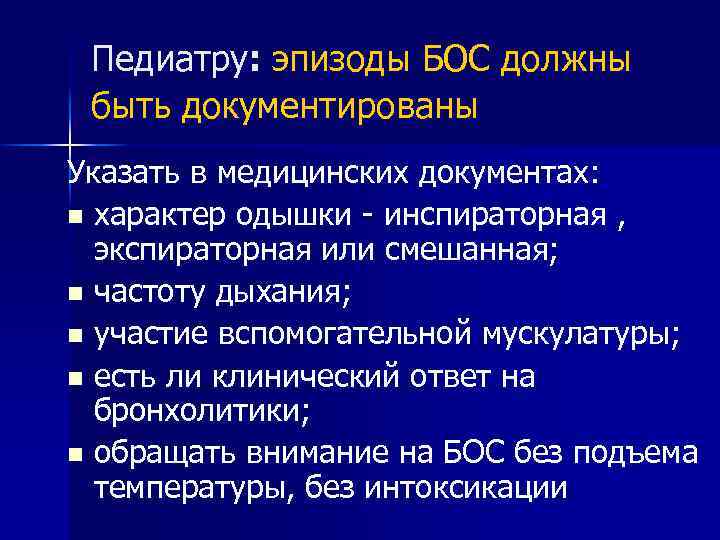 Педиатру: эпизоды БОС должны быть документированы

Указать в медицинских документах:

- характер одышки - инспираторная , экспираторная или смешанная;
- частоту дыхания;
- участие вспомогательной мускулатуры;
- есть ли клинический ответ на бронхолитики;
- обращать внимание на БОС без подъема температуры, без интоксикации